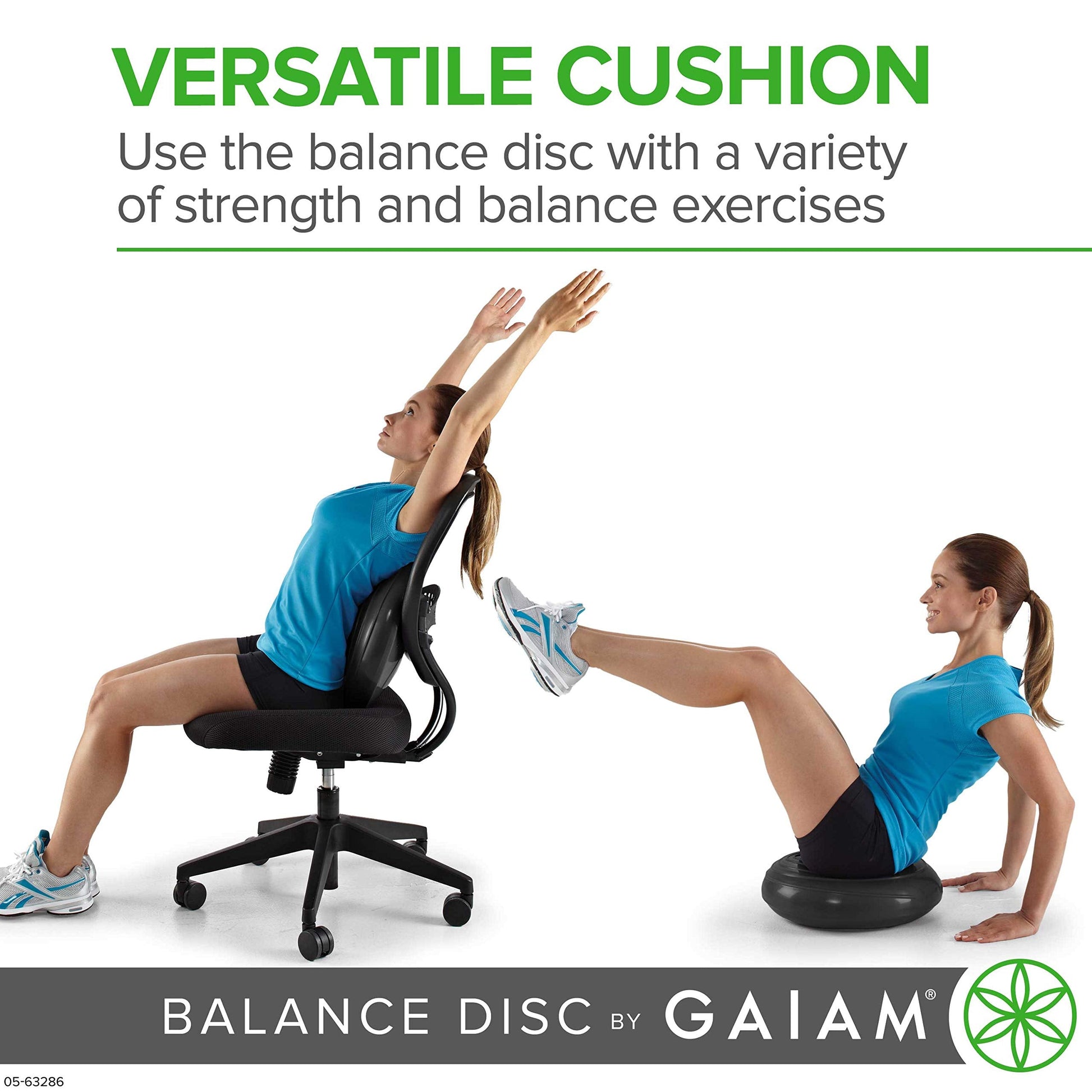 VERSATILE CUSHION

Use the balance disc with a variety of strength and balance exercises

BALANCE DISC BY GAIAM®

05-63286